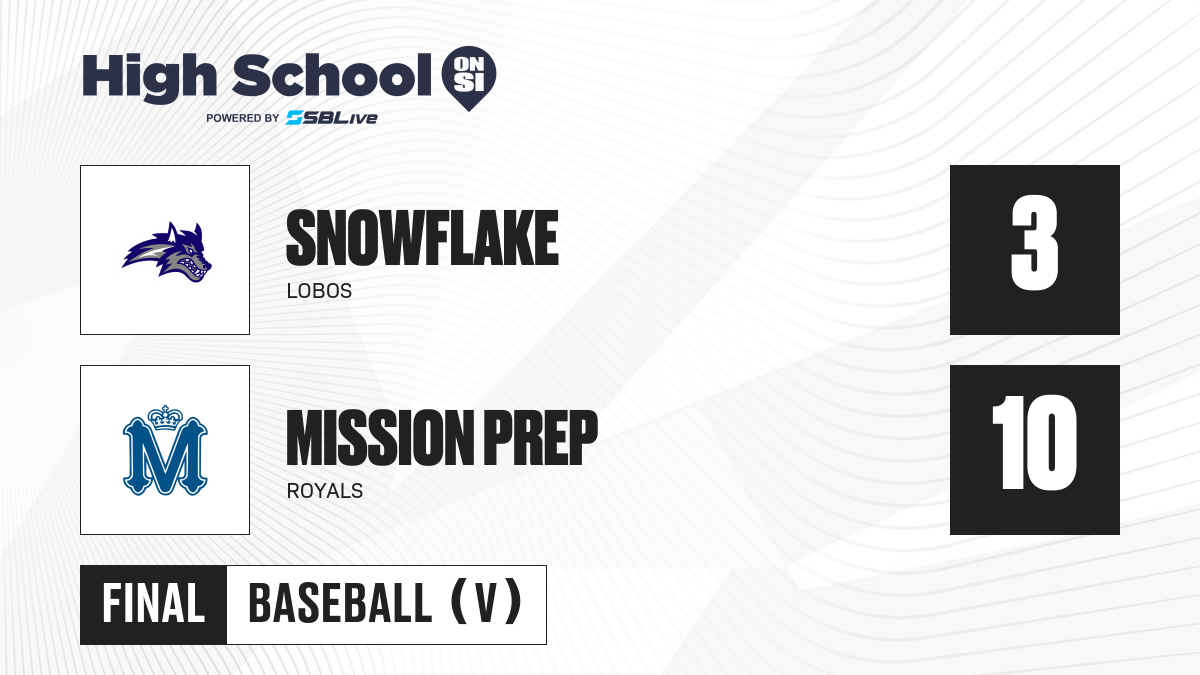 High School ON SI
POWERED BY SBLive

SNOWFLAKE
LOBOS

3

M

MISSION PREP
ROYALS

10

FINAL BASEBALL (V)